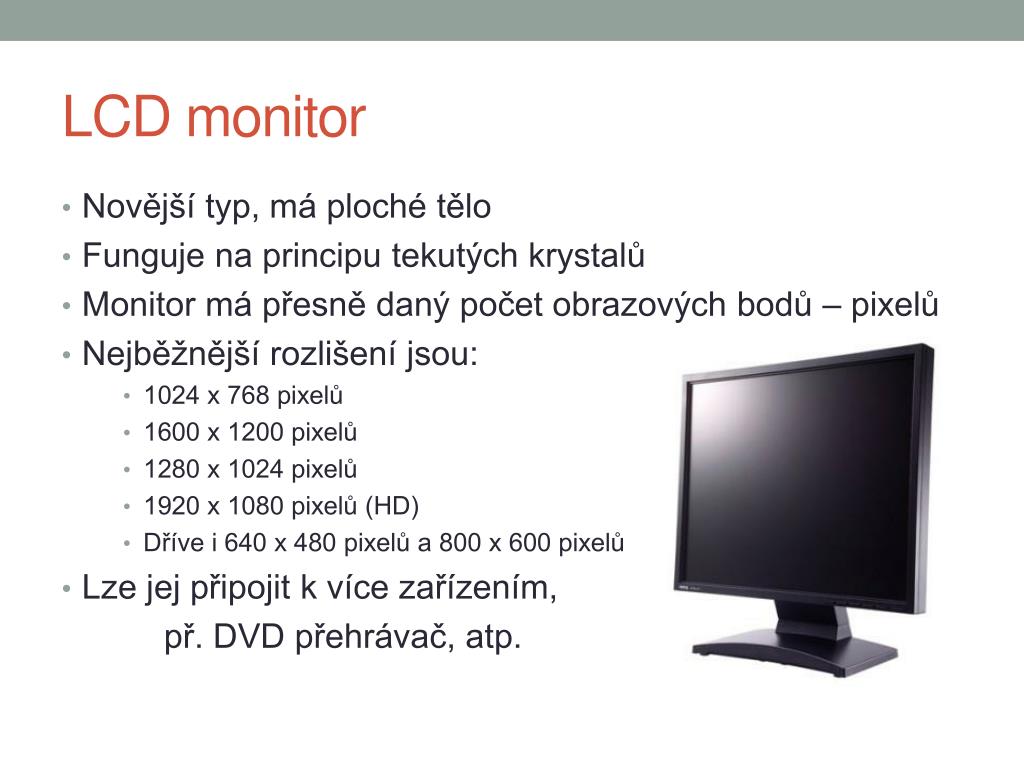 LCD monitor

• Novější typ, má ploché tělo
• Funguje na principu tekutých krystalů
• Monitor má přesně daný počet obrazových bodů – pixelů
• Nejběžnější rozlišení jsou:
  • 1024 x 768 pixelů
  • 1600 x 1200 pixelů
  • 1280 x 1024 pixelů
  • 1920 x 1080 pixelů (HD)
  • Dříve i 640 x 480 pixelů a 800 x 600 pixelů
• Lze jej připojit k více zařízením,
př. DVD přehrávač, atp.